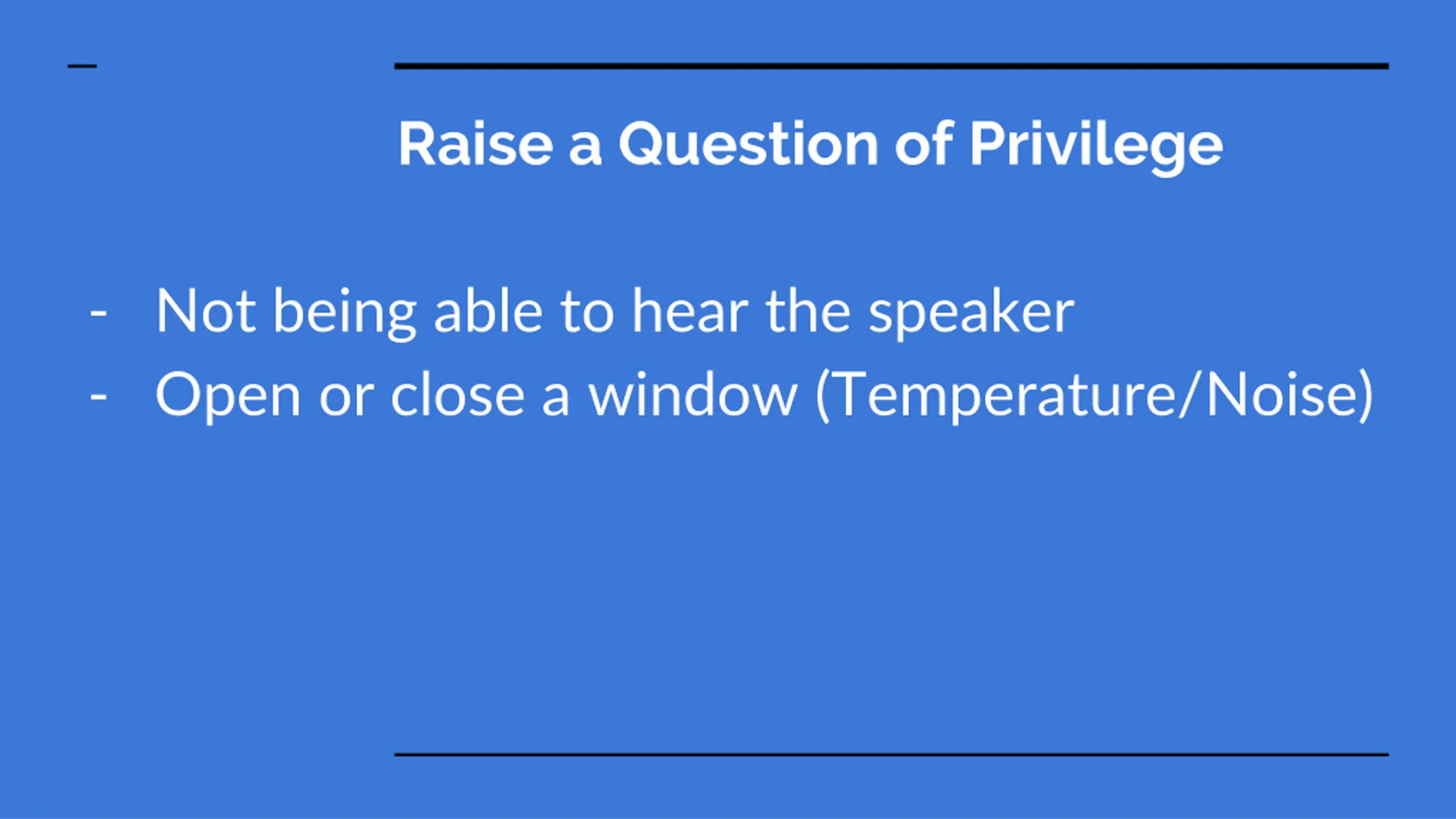 Raise a Question of Privilege

- Not being able to hear the speaker
- Open or close a window (Temperature/Noise)